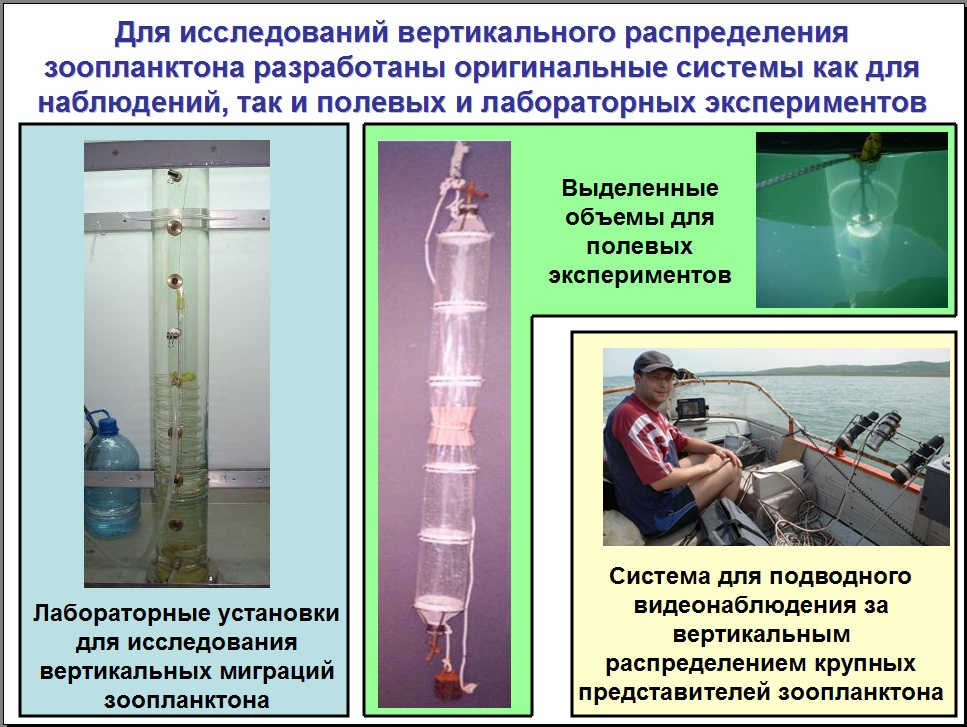 Для исследований вертикального распределения зоопланктона разработаны оригинальные системы как для наблюдений, так и полевых и лабораторных экспериментов

Лабораторные установки для исследования вертикальных миграций зоопланктона

Выделенные объемы для полевых экспериментов

Система для подводного видеонаблюдения за вертикальным распределением крупных представителей зоопланктона